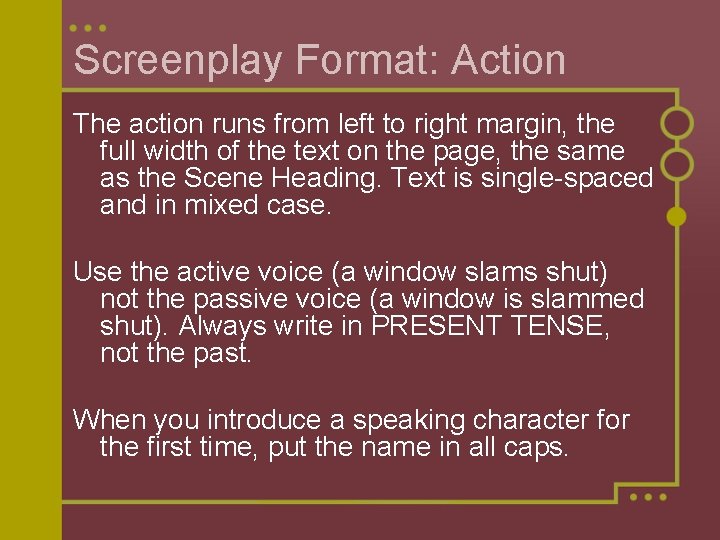 Screenplay Format: Action

The action runs from left to right margin, the full width of the text on the page, the same as the Scene Heading. Text is single-spaced and in mixed case.

Use the active voice (a window slams shut) not the passive voice (a window is slammed shut). Always write in PRESENT TENSE, not the past.

When you introduce a speaking character for the first time, put the name in all caps.